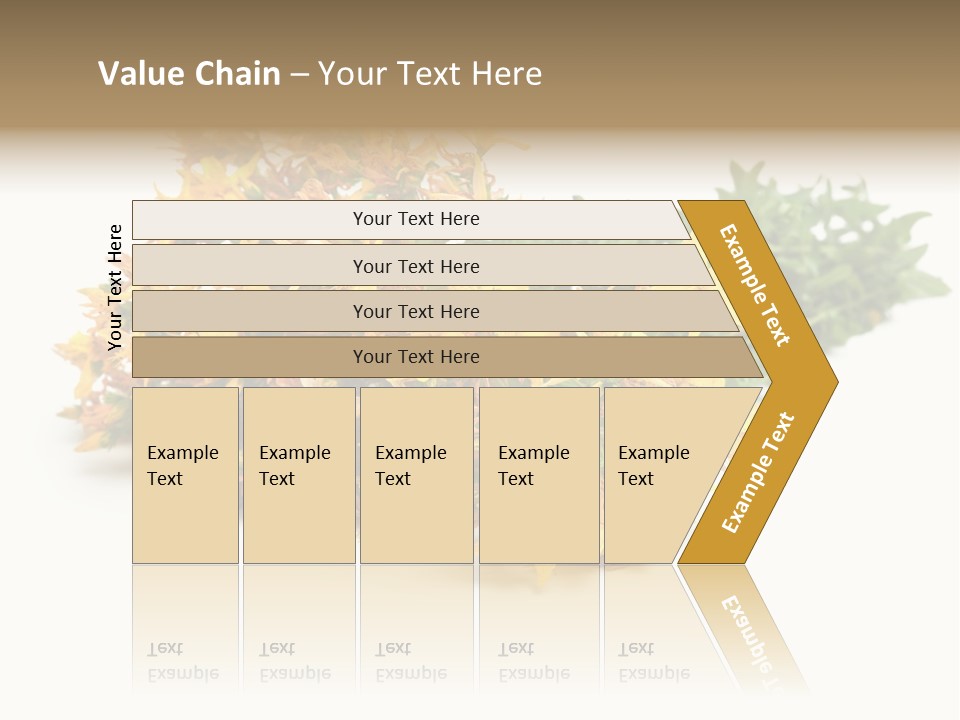 Value Chain – Your Text Here

Your Text Here

Your Text Here

Your Text Here

Your Text Here

Your Text Here

Example Text

Example Text

Example Text

Example Text

Example Text

Example Text

Example Text